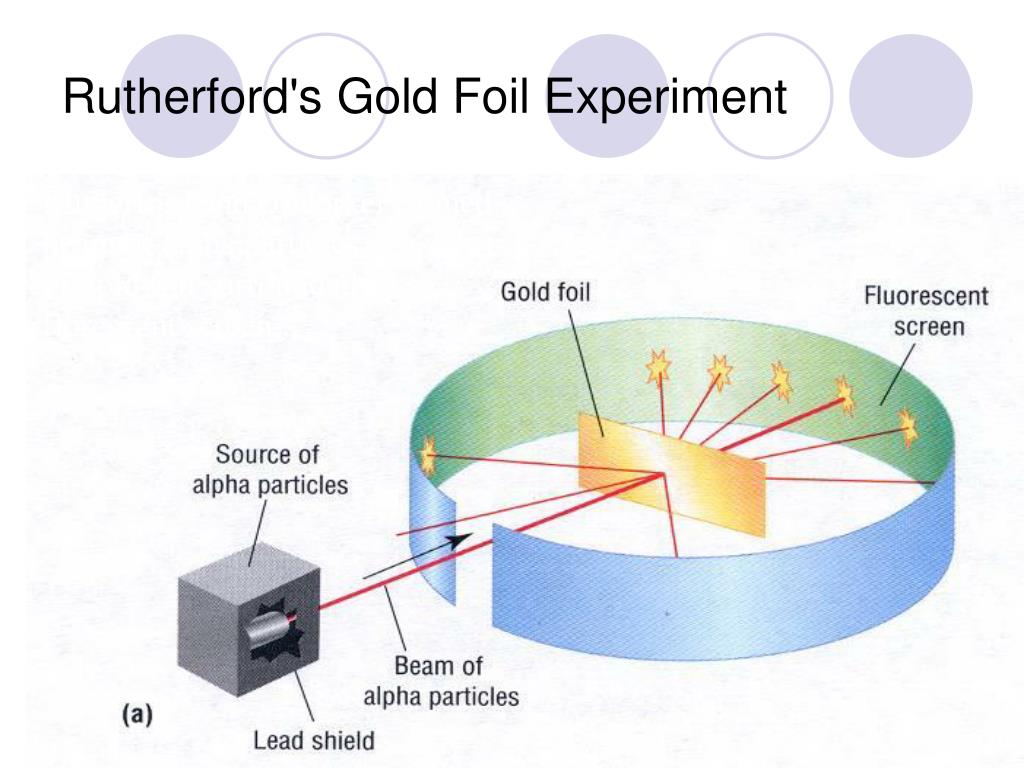 Rutherford's Gold Foil Experiment

Gold foil

Fluorescent screen

Source of alpha particles

Beam of alpha particles

(a)

Lead shield